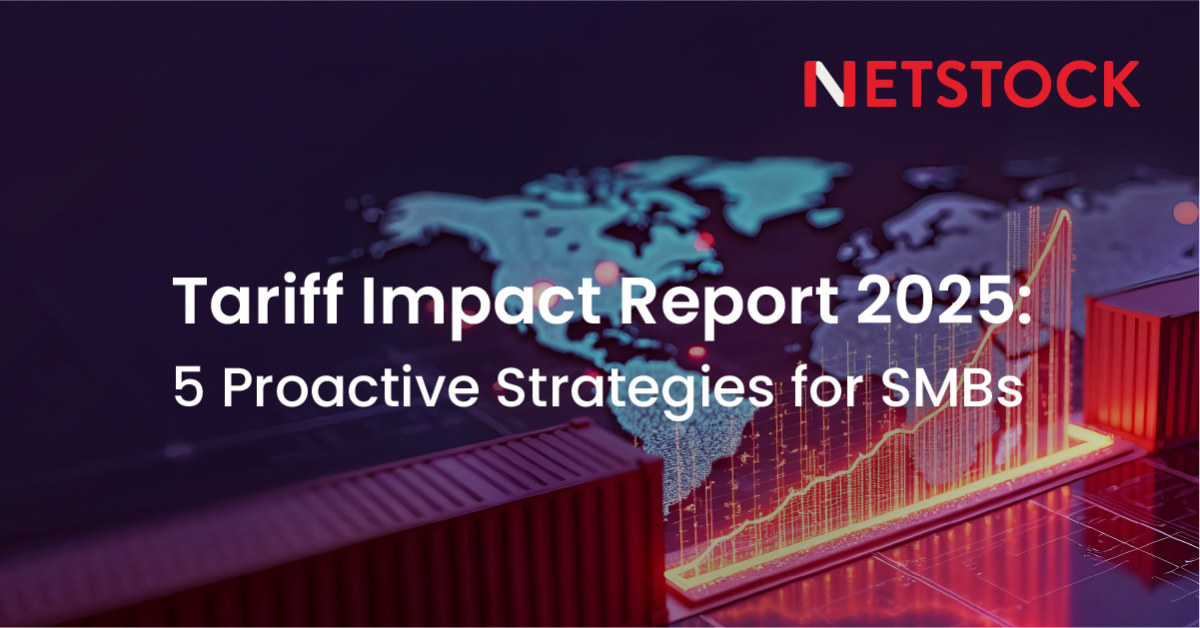 NETSTOCK

Tariff Impact Report 2025:
5 Proactive Strategies for SMBs